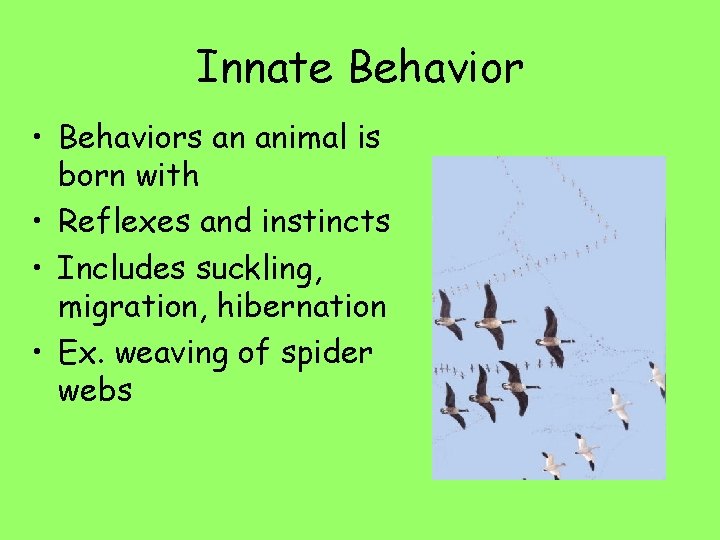 Innate Behavior

• Behaviors an animal is born with
• Reflexes and instincts
• Includes suckling, migration, hibernation
• Ex. weaving of spider webs